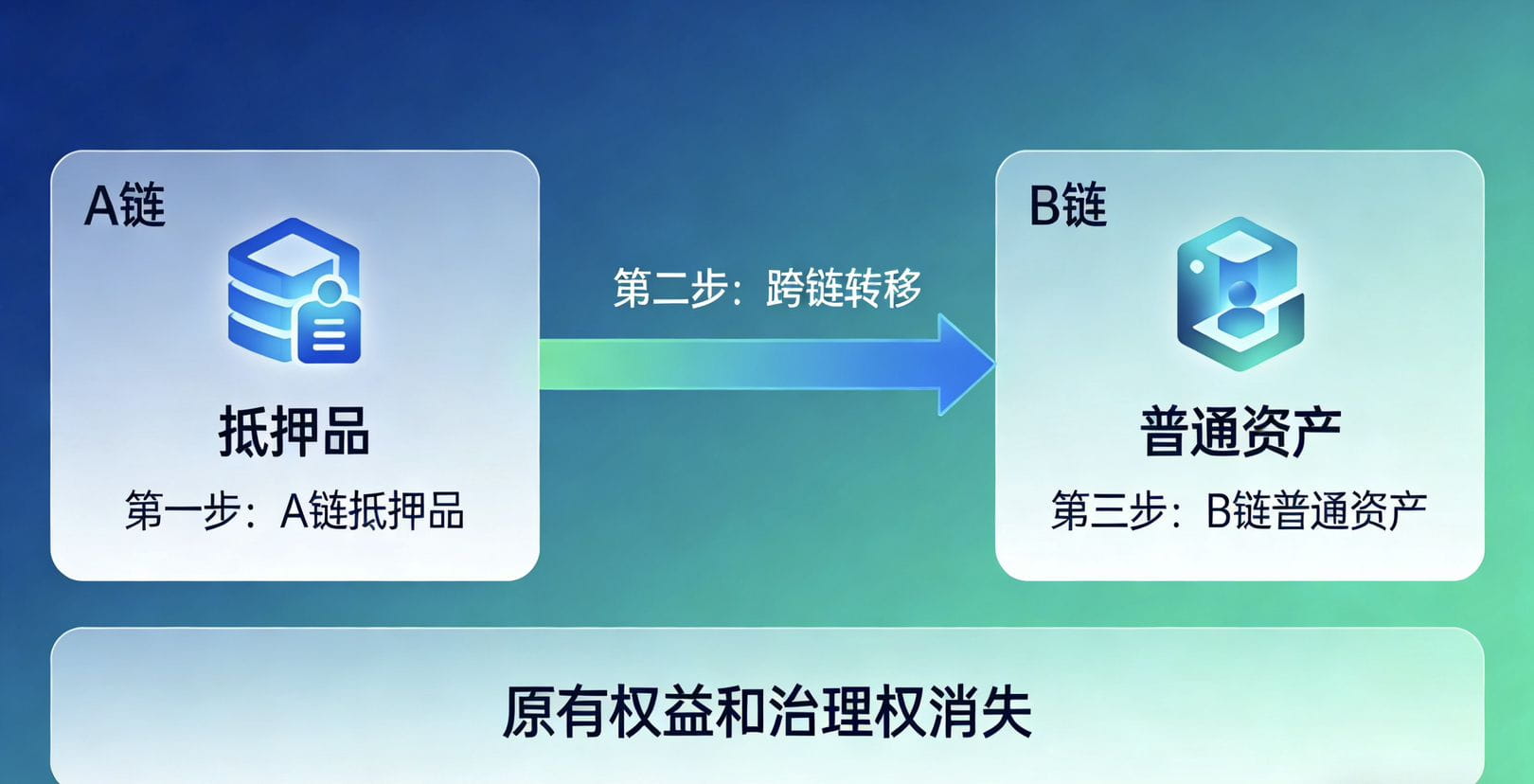 A链

抵押品

第一步：A链抵押品

第二步：跨链转移

B链

普通资产

第三步：B链普通资产

原有权益和治理权消失